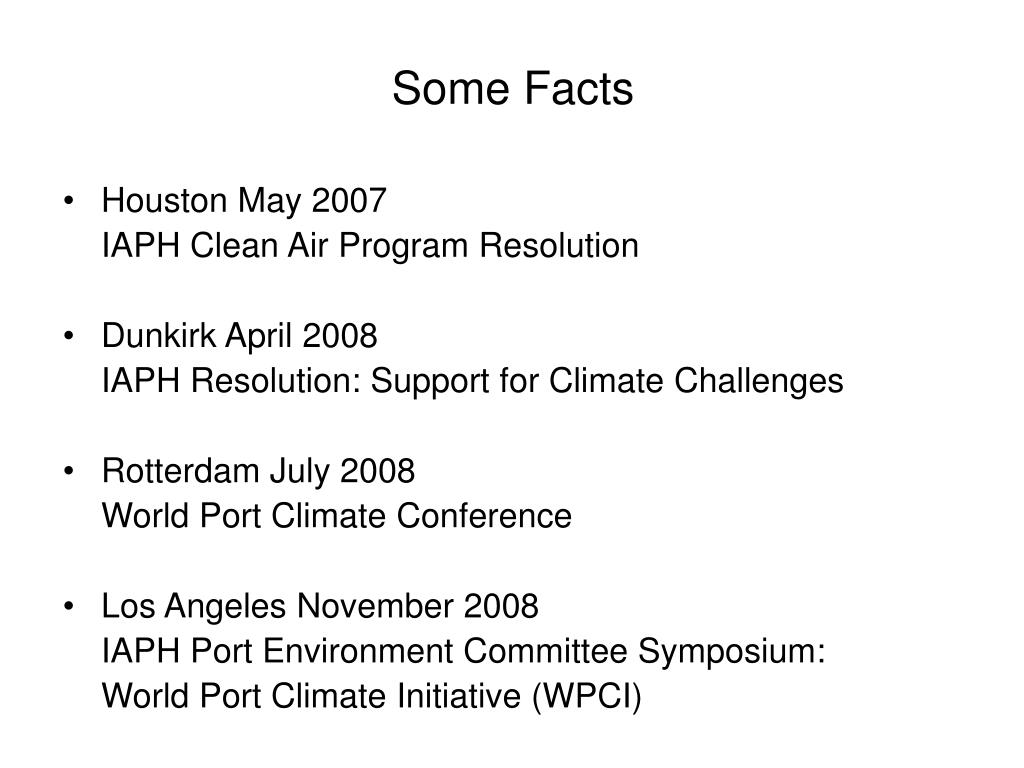 Some Facts

• Houston May 2007
IAPH Clean Air Program Resolution

• Dunkirk April 2008
IAPH Resolution: Support for Climate Challenges

• Rotterdam July 2008
World Port Climate Conference

• Los Angeles November 2008
IAPH Port Environment Committee Symposium:
World Port Climate Initiative (WPCI)